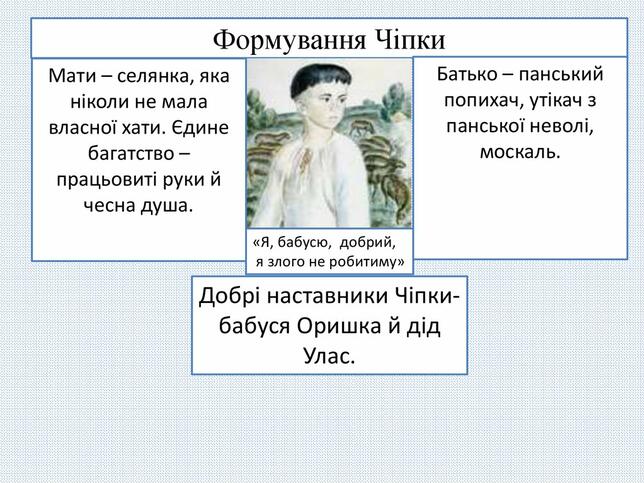 Формування Чіпки

Мати – селянка, яка ніколи не мала власної хати. Єдине багатство – працьовиті руки й чесна душа.

«Я, бабусю, добрий, я злого не робитиму»

Батько – панський попихач, утікач з панської неволі, москаль.

Добрі наставники Чіпки- бабуся Оришка й дід Улас.